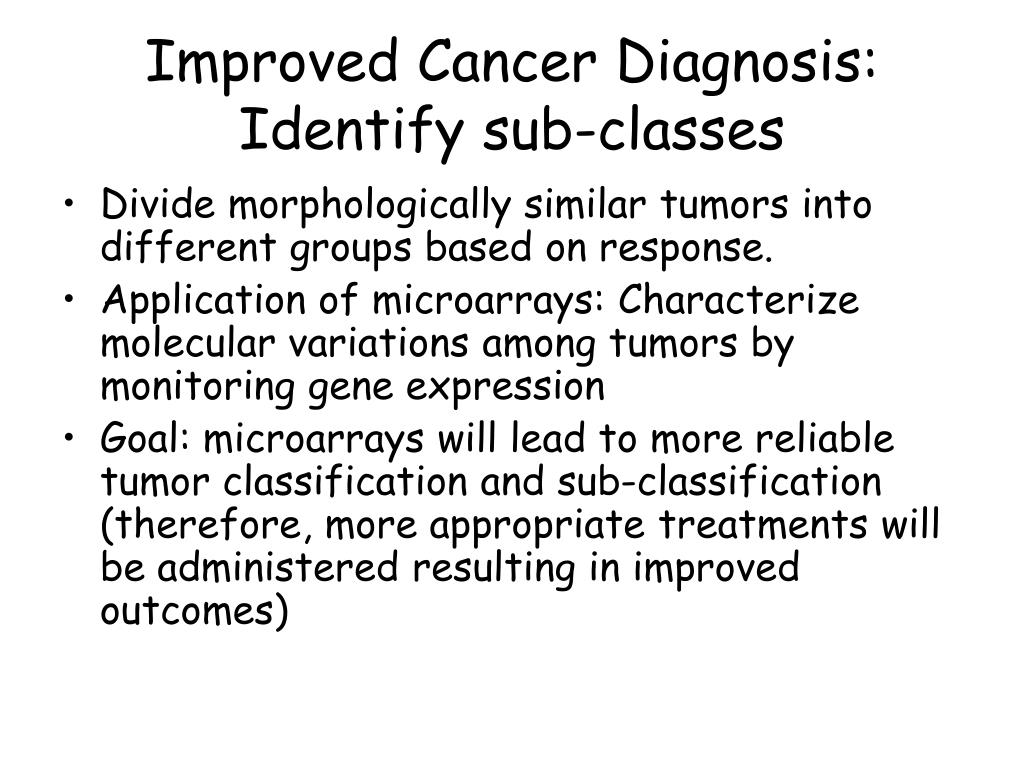 Improved Cancer Diagnosis: Identify sub-classes

• Divide morphologically similar tumors into different groups based on response.
• Application of microarrays: Characterize molecular variations among tumors by monitoring gene expression
• Goal: microarrays will lead to more reliable tumor classification and sub-classification (therefore, more appropriate treatments will be administered resulting in improved outcomes)